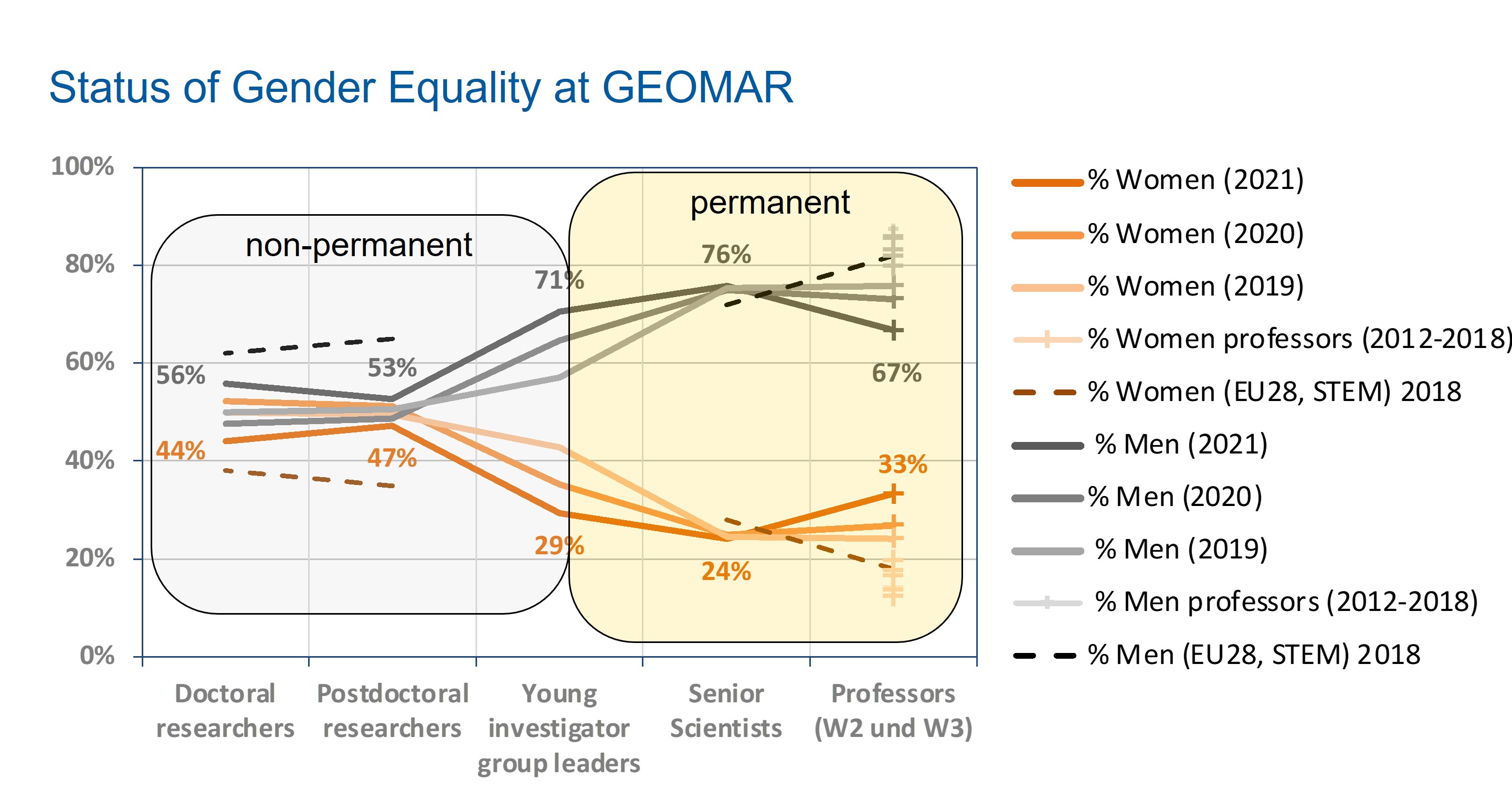 Status of Gender Equality at GEOMAR

100%
80%
60%
40%
20%
0%

non-permanent
permanent

56%
53%
71%
76%
67%
44%
47%
29%
24%
33%

Doctoral researchers
Postdoctoral researchers
Young investigator group leaders
Senior Scientists
Professors (W2 und W3)

% Women (2021)
% Women (2020)
% Women (2019)
% Women professors (2012-2018)
% Women (EU28, STEM) 2018
% Men (2021)
% Men (2020)
% Men (2019)
% Men professors (2012-2018)
% Men (EU28, STEM) 2018